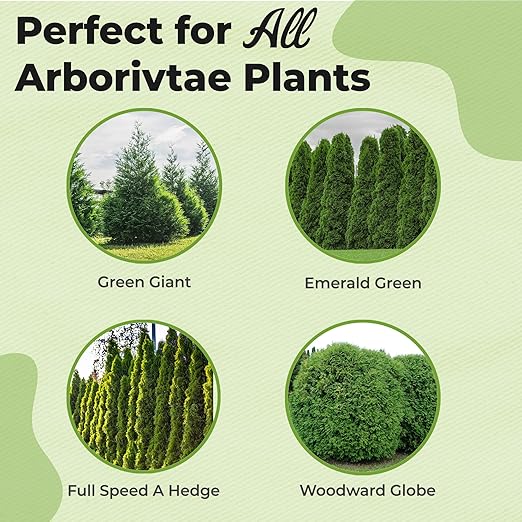 Perfect for All Arborivtae Plants

Green Giant

Emerald Green

Full Speed A Hedge

Woodward Globe